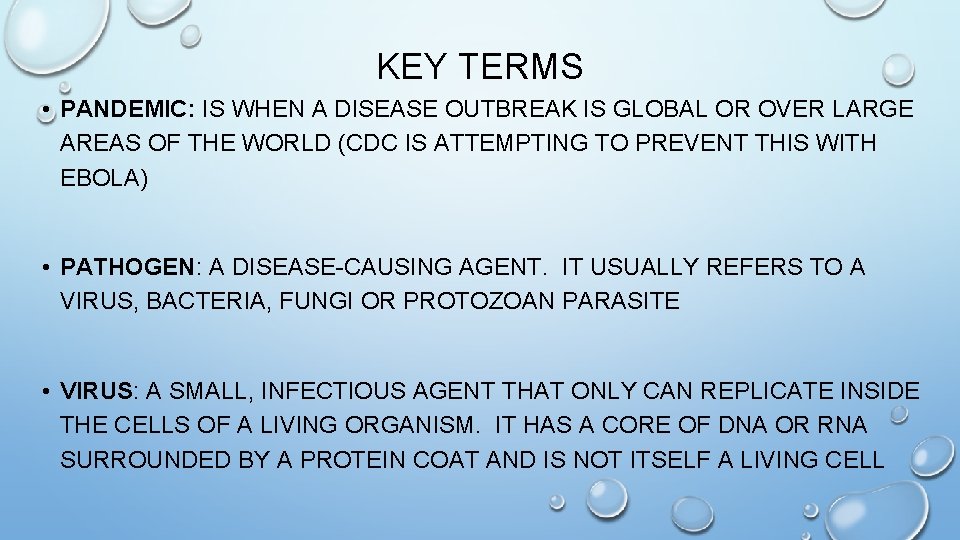 KEY TERMS

• PANDEMIC: IS WHEN A DISEASE OUTBREAK IS GLOBAL OR OVER LARGE AREAS OF THE WORLD (CDC IS ATTEMPTING TO PREVENT THIS WITH EBOLA)

• PATHOGEN: A DISEASE-CAUSING AGENT. IT USUALLY REFERS TO A VIRUS, BACTERIA, FUNGI OR PROTOZOAN PARASITE

• VIRUS: A SMALL, INFECTIOUS AGENT THAT ONLY CAN REPLICATE INSIDE THE CELLS OF A LIVING ORGANISM. IT HAS A CORE OF DNA OR RNA SURROUNDED BY A PROTEIN COAT AND IS NOT ITSELF A LIVING CELL